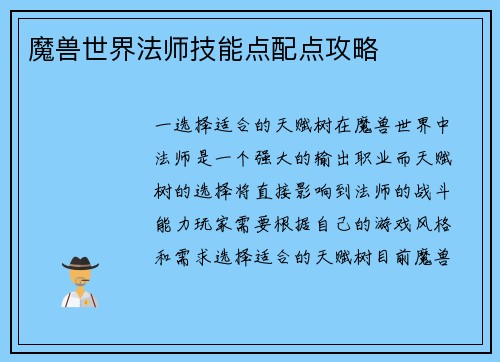 魔兽世界法师技能点配点攻略

一选择适合的天赋树在魔兽世界中法师是一个强大的输出职业而天赋树的选择将直接影响到法师的战斗能力玩家需要根据自己的游戏风格和需求选择适合的天赋树目前魔兽